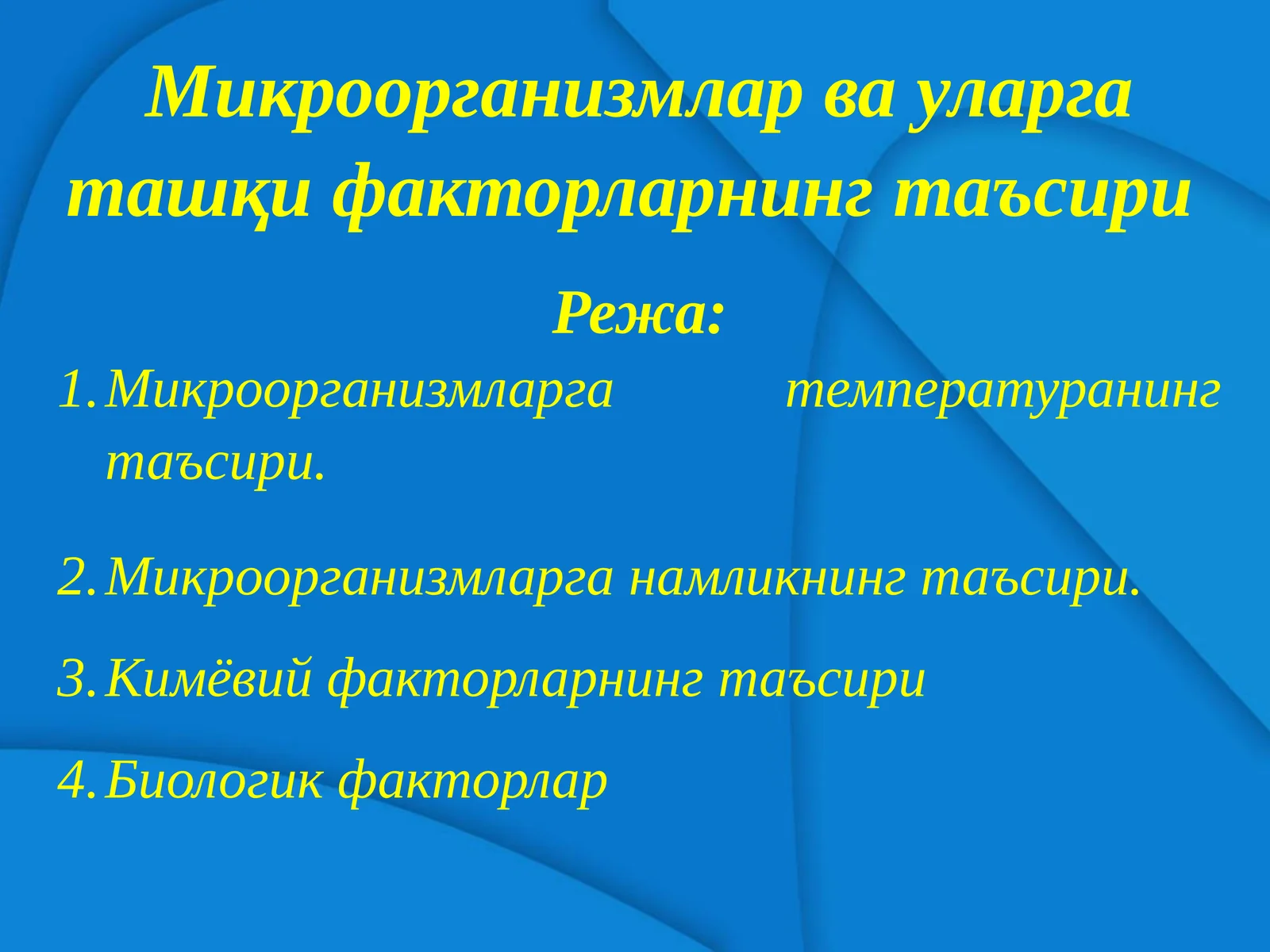 Микроорганизмлар ва уларга ташқи факторларнинг таъсири

Режа:

1. Микроорганизмларга температуранинг таъсири.

2. Микроорганизмларга намликнинг таъсири.

3. Кимёвий факторларнинг таъсири

4. Биологик факторлар